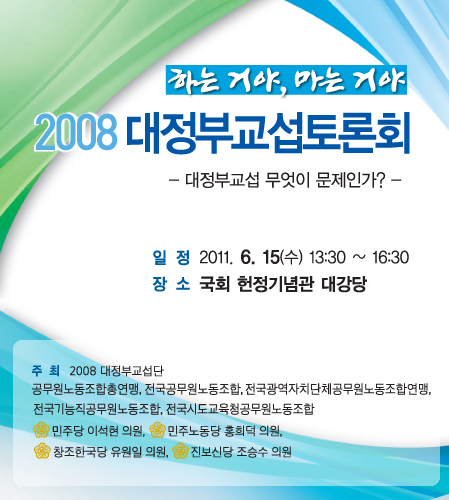 하는 거야, 마는 거야

2008 대정부교섭토론회

– 대정부교섭 무엇이 문제인가? –

일 정 2011. 6. 15(수) 13:30 ~ 16:30
장 소 국회 헌정기념관 대강당

주 최 2008 대정부교섭단
공무원노동조합총연맹, 전국공무원노동조합, 전국광역자치단체공무원노동조합연맹, 전국기능직공무원노동조합, 전국시도교육청공무원노동조합
민주당 이석현 의원, 민주노동당 홍희덕 의원,
창조한국당 유원일 의원, 진보신당 조승수 의원